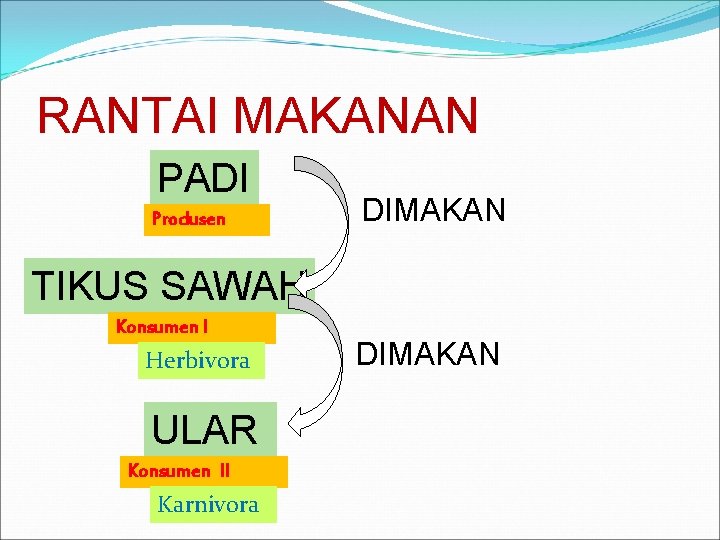 RANTAI MAKANAN

PADI

Produsen

DIMAKAN

TIKUS SAWAH

Konsumen I

Herbivora

DIMAKAN

ULAR

Konsumen II

Karnivora